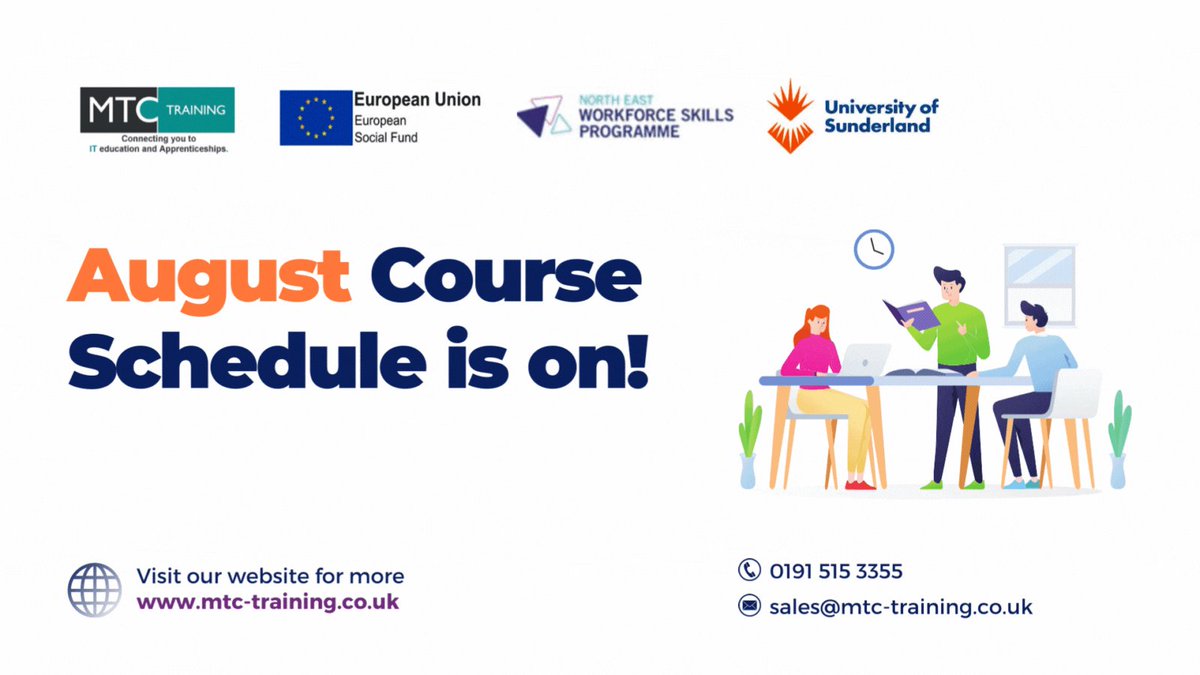 MTC TRAINING
Connecting you to IT education and Apprenticeships.

European Union
European Social Fund

NORTH EAST
WORKFORCE SKILLS PROGRAMME

University of Sunderland

August Course Schedule is on!

Visit our website for more
www.mtc-training.co.uk

0191 515 3355
sales@mtc-training.co.uk